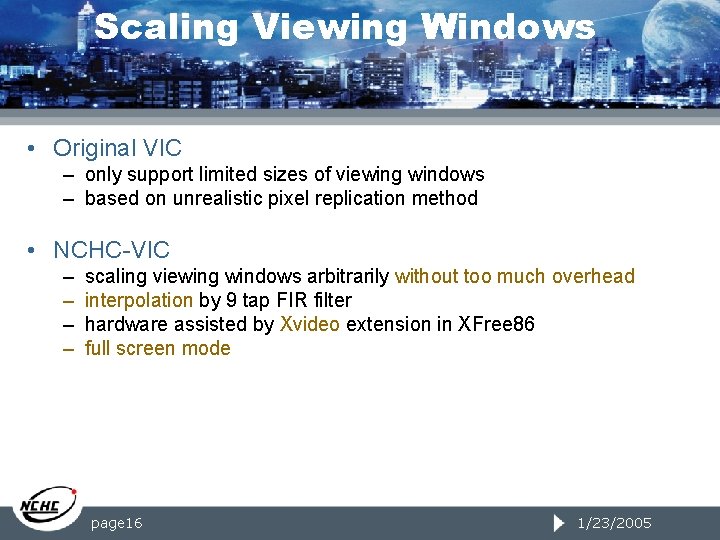 Scaling Viewing Windows

• Original VIC
– only support limited sizes of viewing windows
– based on unrealistic pixel replication method

• NCHC-VIC
– scaling viewing windows arbitrarily without too much overhead
– interpolation by 9 tap FIR filter
– hardware assisted by Xvideo extension in XFree86
– full screen mode

NCHC

page16

1/23/2005